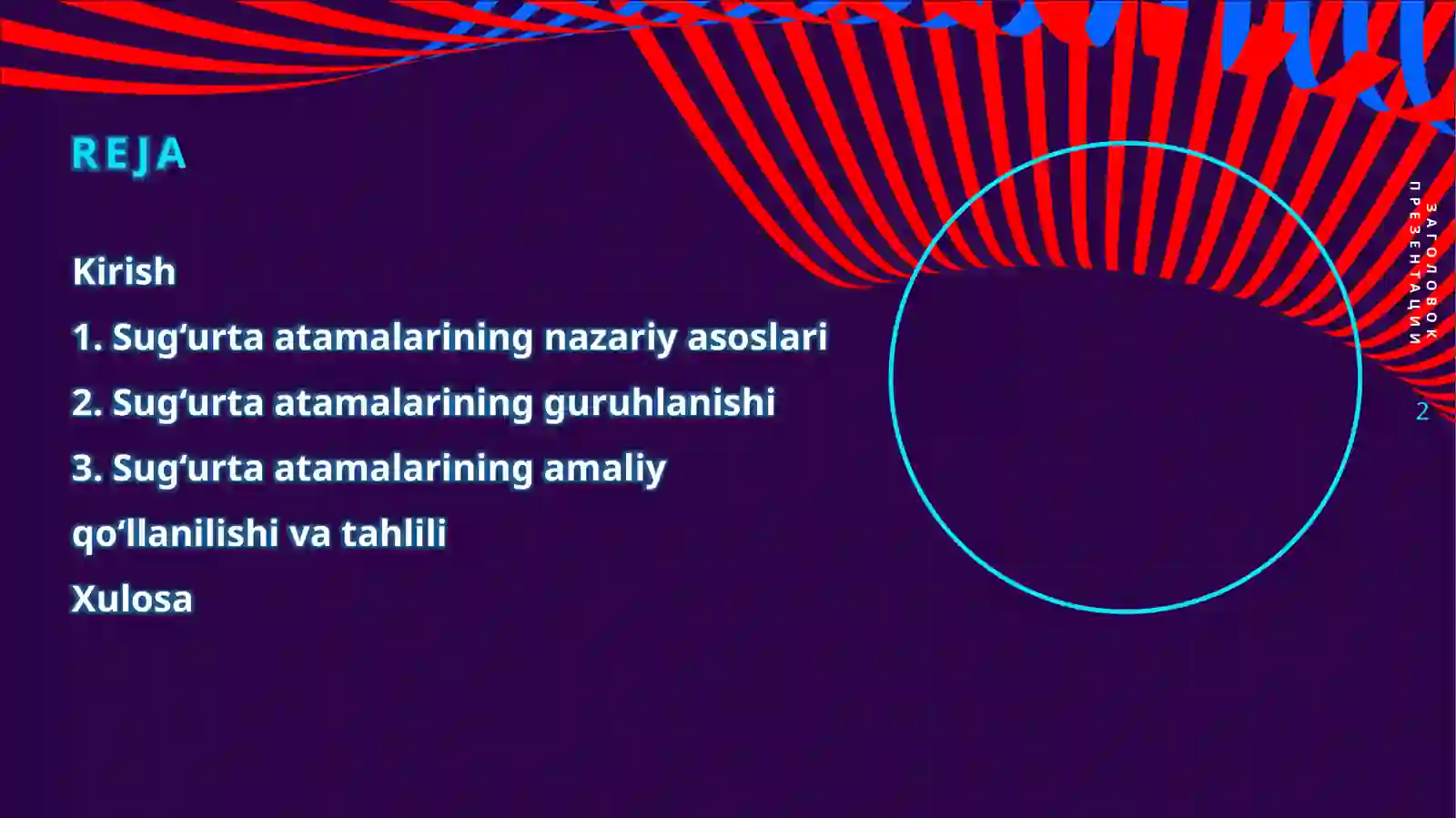 REJA

Kirish

1. Sug‘urta atamalarining nazariy asoslari

2. Sug‘urta atamalarining guruhlanishi

3. Sug‘urta atamalarining amaliy qo‘llanilishi va tahlili

Xulosa

ЗАГОЛОВОК ПРЕЗЕНТАЦИИ

2